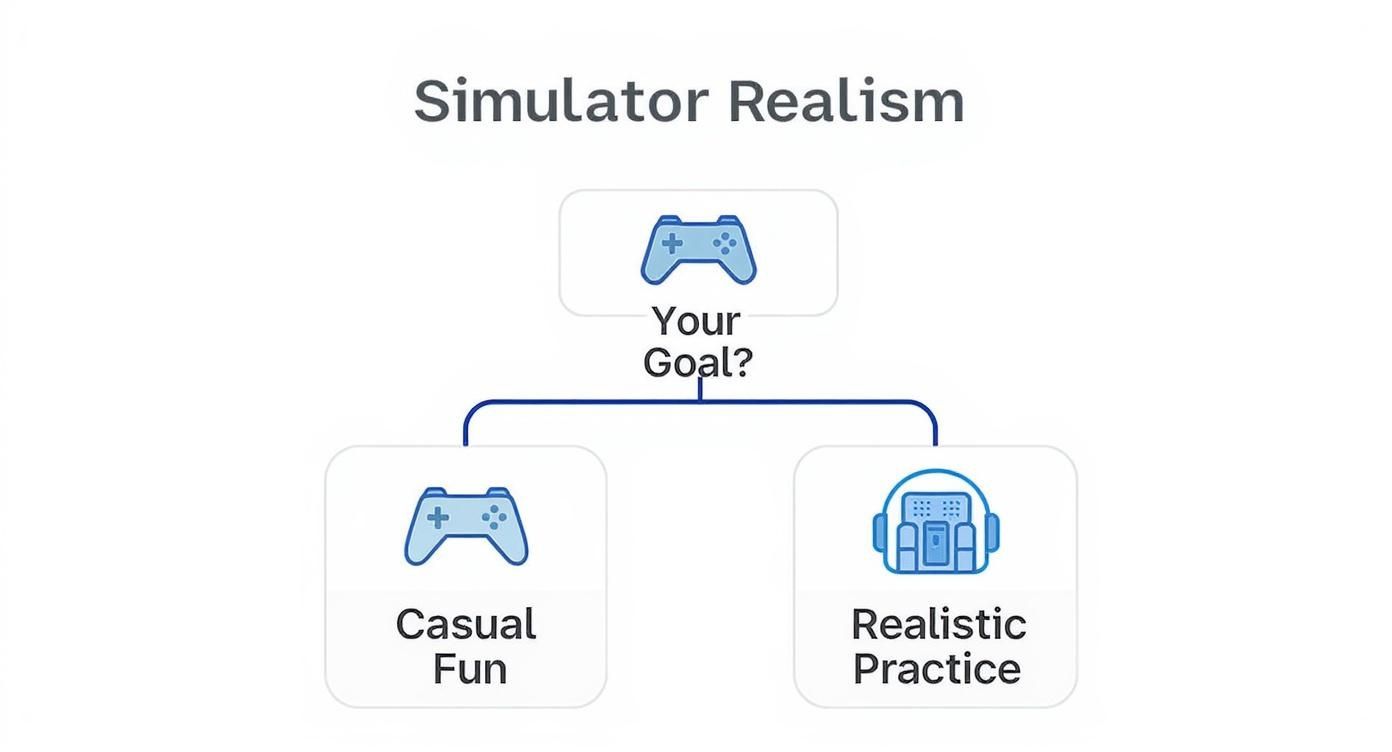 Simulator Realism

Your Goal?

Casual Fun

Realistic Practice